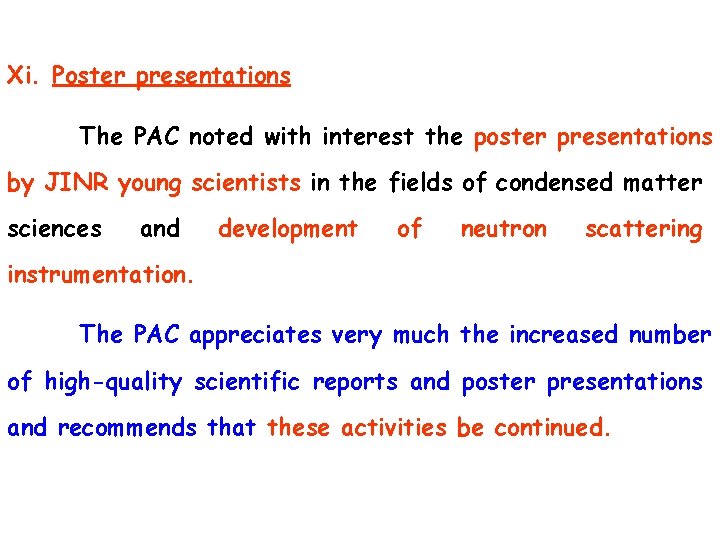 Xi. Poster presentations

The PAC noted with interest the poster presentations by JINR young scientists in the fields of condensed matter sciences and development of neutron scattering instrumentation.

The PAC appreciates very much the increased number of high-quality scientific reports and poster presentations and recommends that these activities be continued.